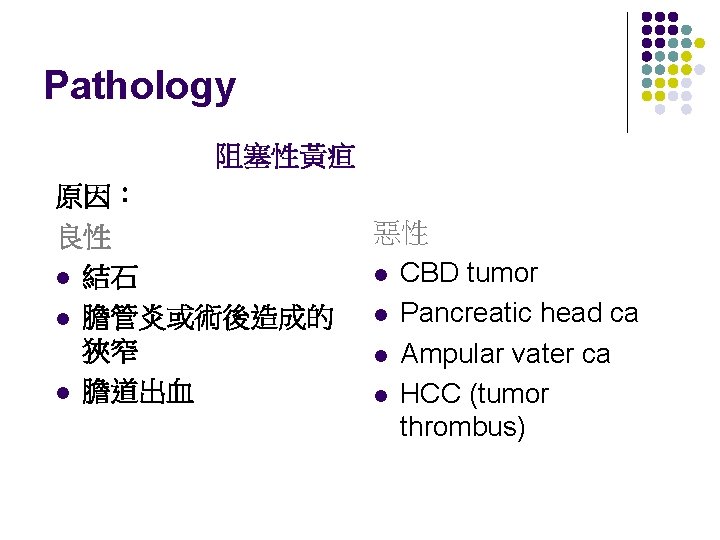 Pathology

阻塞性黃疸

原因：

良性

- 結石
- 膽管炎或術後造成的狹窄
- 膽道出血

惡性

- CBD tumor
- Pancreatic head ca
- Ampular vater ca
- HCC (tumor thrombus)